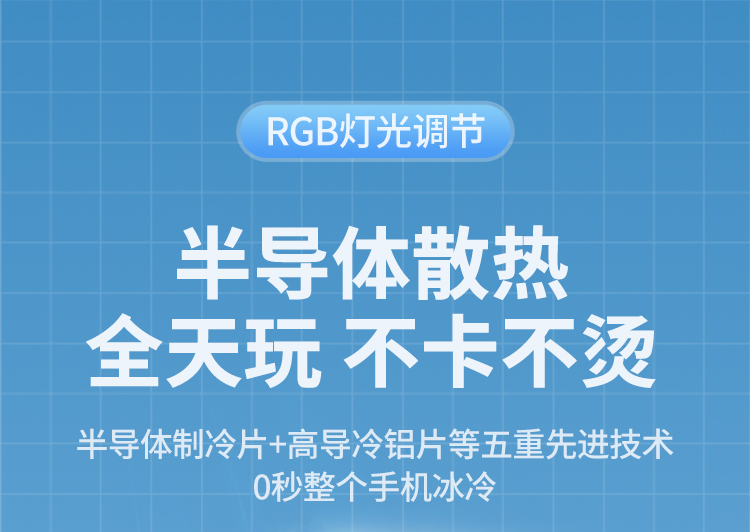 RGB灯光调节

半导体散热
全天玩 不卡不烫

半导体制冷片+高导冷铝片等五重先进技术
0秒整个手机冰冷